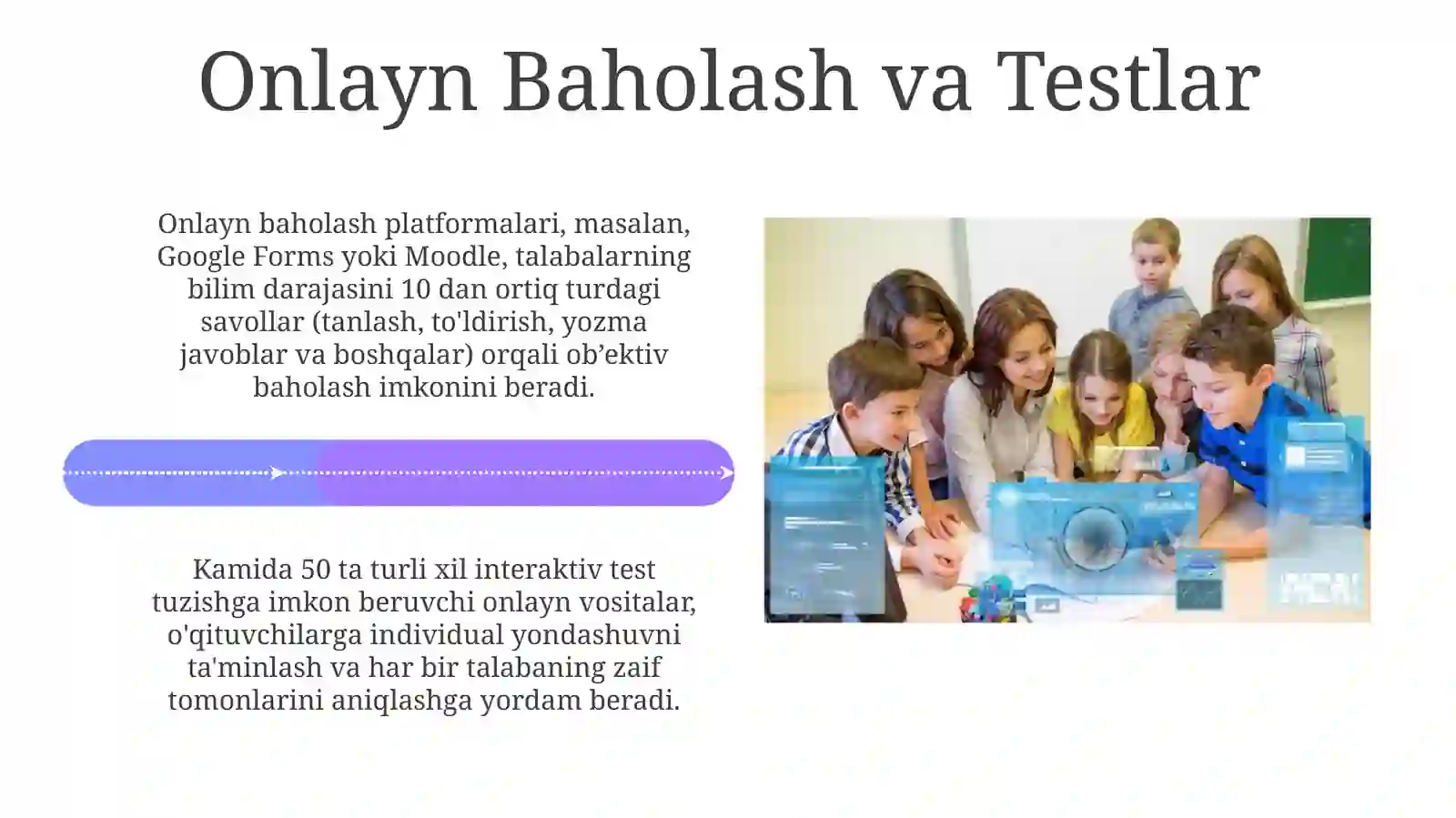 Onlayn Baholash va Testlar

Onlayn baholash platformalari, masalan, Google Forms yoki Moodle, talabalarning bilim darajasini 10 dan ortiq turdagi savollar (tanlash, to'ldirish, yozma javoblar va boshqalar) orqali ob’ektiv baholash imkonini beradi.

Kamida 50 ta turli xil interaktiv test tuzishga imkon beruvchi onlayn vositalar, o'qituvchilarga individual yondashuvni ta'minlash va har bir talabaning zaif tomonlarini aniqlashga yordam beradi.